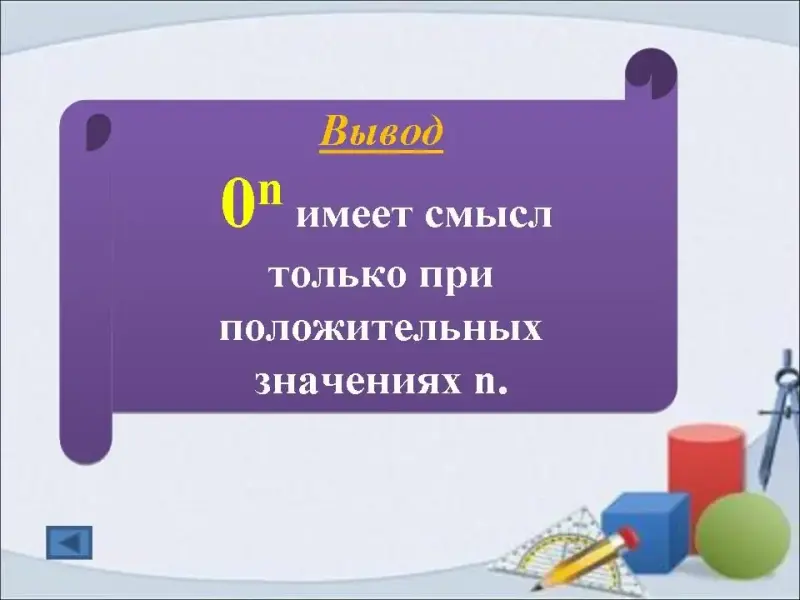 Вывод

$0^n$ имеет смысл только при положительных значениях n.